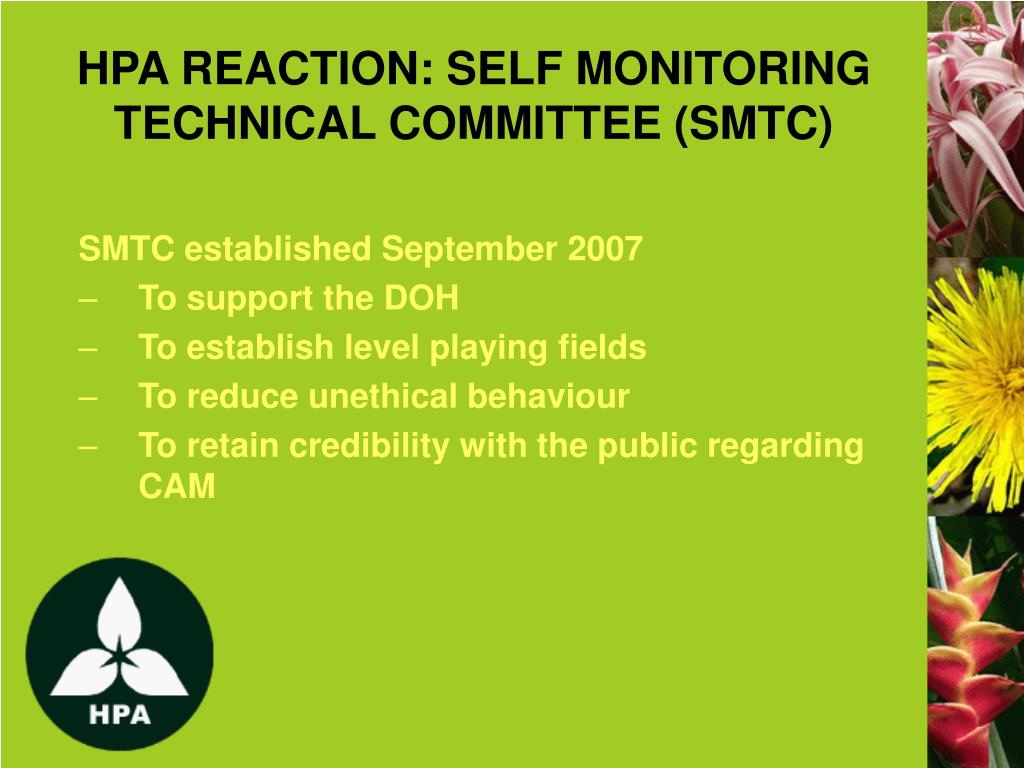 HPA REACTION: SELF MONITORING TECHNICAL COMMITTEE (SMTC)

SMTC established September 2007
– To support the DOH
– To establish level playing fields
– To reduce unethical behaviour
– To retain credibility with the public regarding CAM

HPA